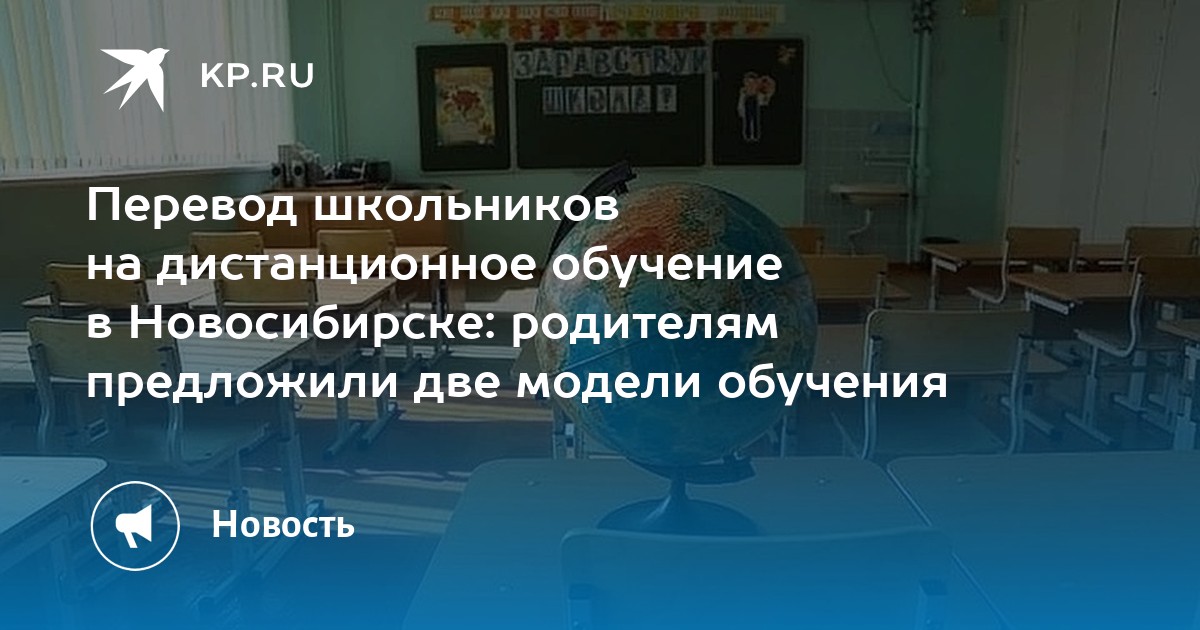 KP.RU

ЗДРАВСТВУЙ ШКОЛА!

Перевод школьников на дистанционное обучение в Новосибирске: родителям предложили две модели обучения

Новость